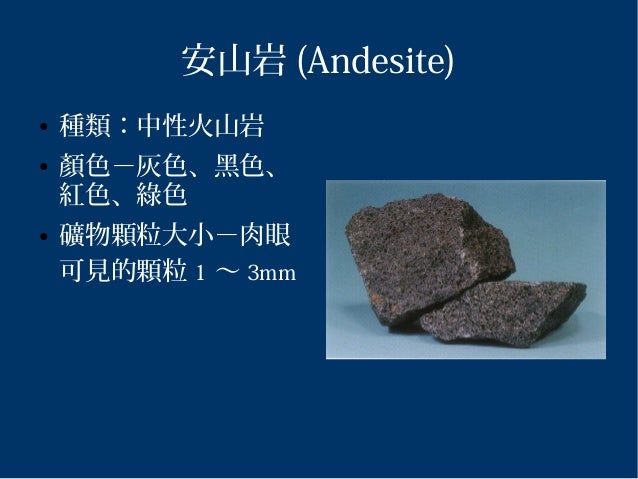 安山岩 (Andesite)

• 種類：中性火山岩
• 顏色－灰色、黑色、紅色、綠色
• 礦物顆粒大小－肉眼可見的顆粒 1 ～ 3mm